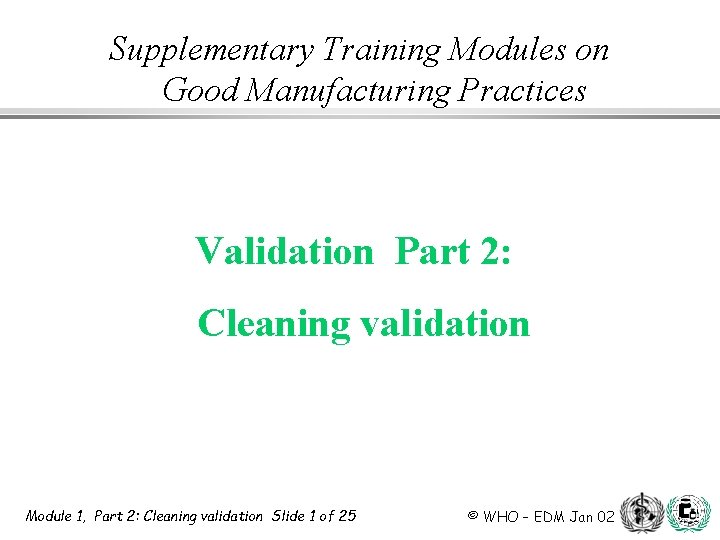 Supplementary Training Modules on Good Manufacturing Practices

Validation Part 2:

Cleaning validation

Module 1, Part 2: Cleaning validation Slide 1 of 25

© WHO – EDM Jan 02